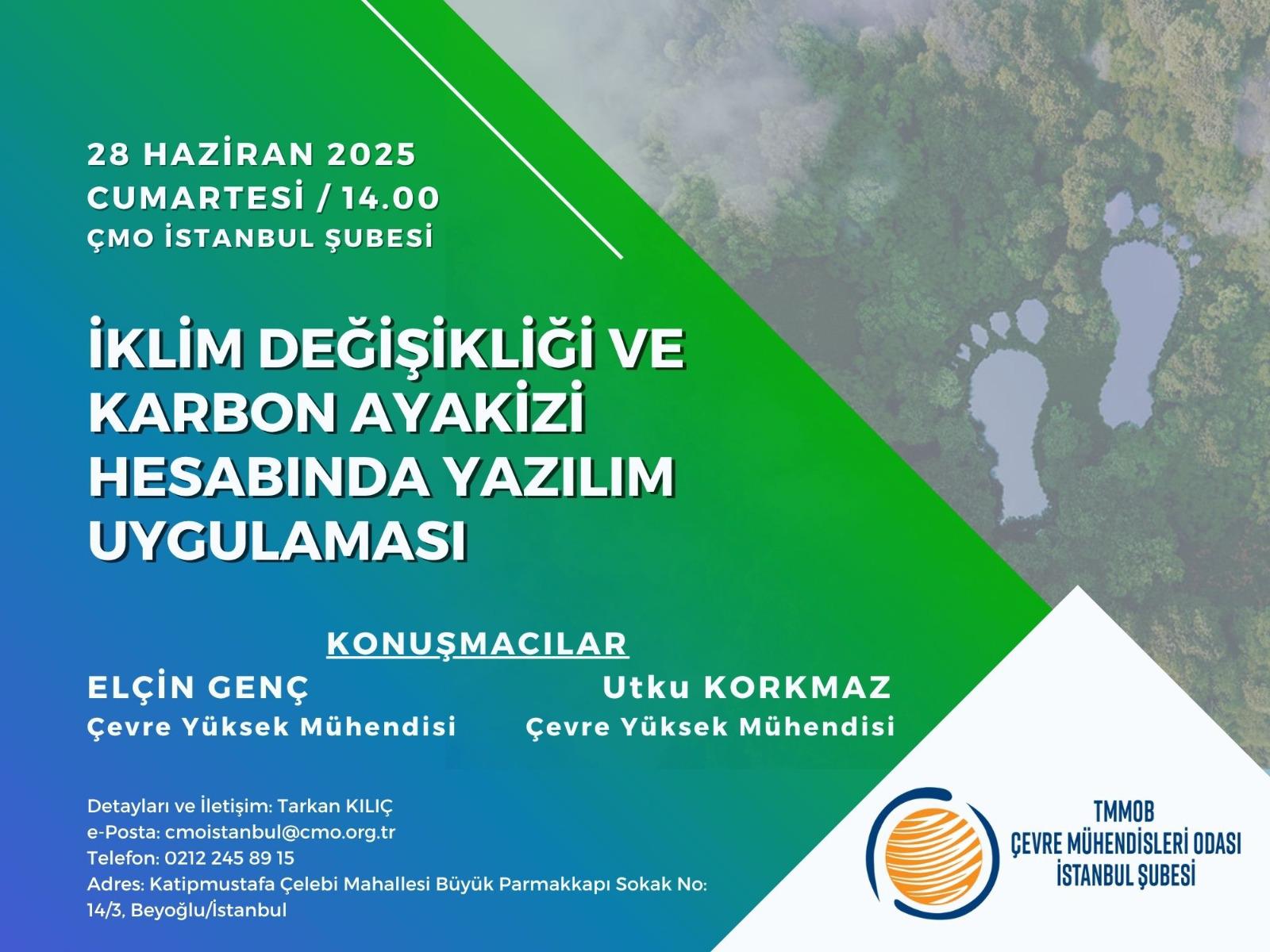 28 HAZİRAN 2025
CUMARTESİ / 14.00
ÇMO İSTANBUL ŞUBESİ

İKLİM DEĞİŞİKLİĞİ VE KARBON AYAKİZİ HESABINDA YAZILIM UYGULAMASI

KONUŞMACILAR

ELÇİN GENÇ
Çevre Yüksek Mühendisi

Utku KORKMAZ
Çevre Yüksek Mühendisi

Detayları ve İletişim: Tarkan KILIÇ
e-Posta: cmoistanbul@cmo.org.tr
Telefon: 0212 245 89 15
Adres: Katipmustafa Çelebi Mahallesi Büyük Parmakkapı Sokak No: 14/3, Beyoğlu/İstanbul

TMMOB
ÇEVRE MÜHENDİSLERİ ODASI
İSTANBUL ŞUBESİ